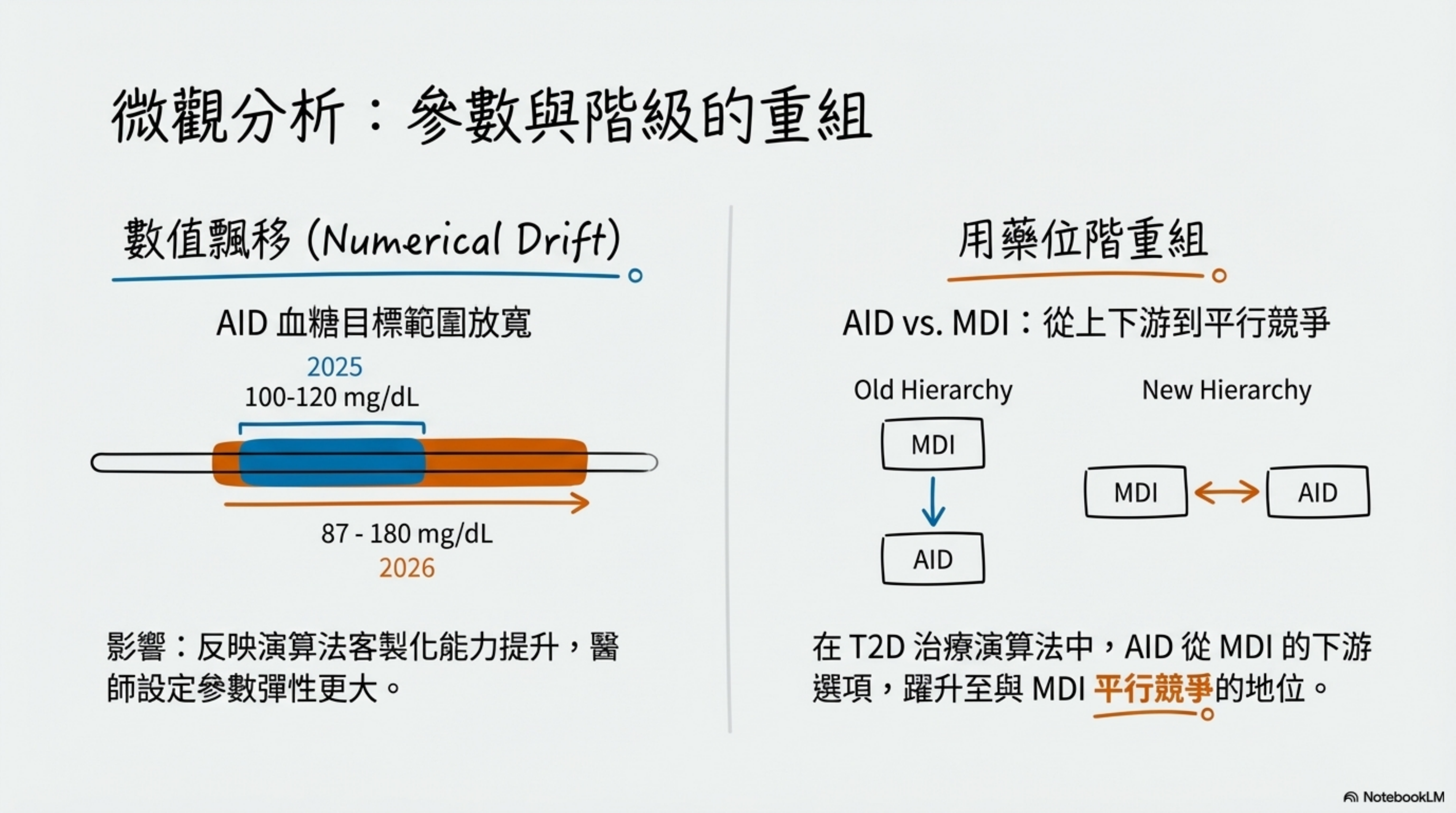 微觀分析：參數與階級的重組

數值飄移 (Numerical Drift)

AID 血糖目標範圍放寬

2025
100-120 mg/dL

87 - 180 mg/dL
2026

影響：反映演算法客製化能力提升，醫師設定參數彈性更大。

用藥位階重組

AID vs. MDI：從上下游到平行競爭

Old Hierarchy

MDI

AID

New Hierarchy

MDI

AID

在 T2D 治療演算法中，AID 從 MDI 的下游選項，躍升至與 MDI 平行競爭的地位。

NotebookLM